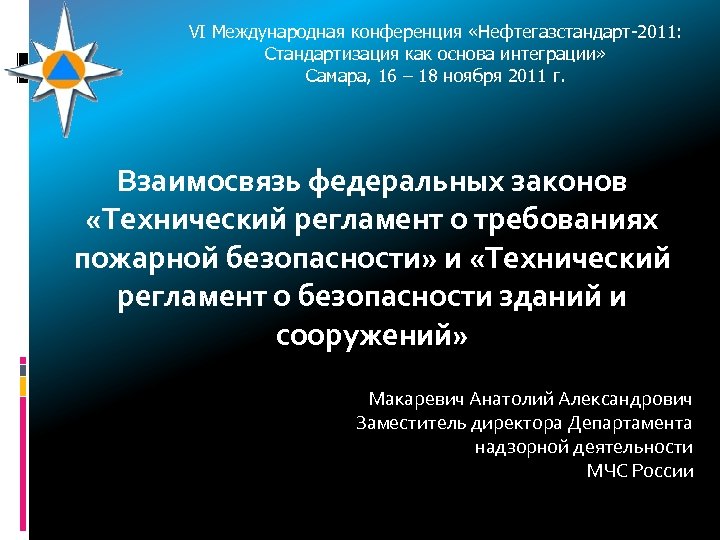 VI Международная конференция «Нефтегазстандарт-2011: Стандартизация как основа интеграции»
Самара, 16 – 18 ноября 2011 г.

Взаимосвязь федеральных законов «Технический регламент о требованиях пожарной безопасности» и «Технический регламент о безопасности зданий и сооружений»

Макаревич Анатолий Александрович
Заместитель директора Департамента надзорной деятельности
МЧС России